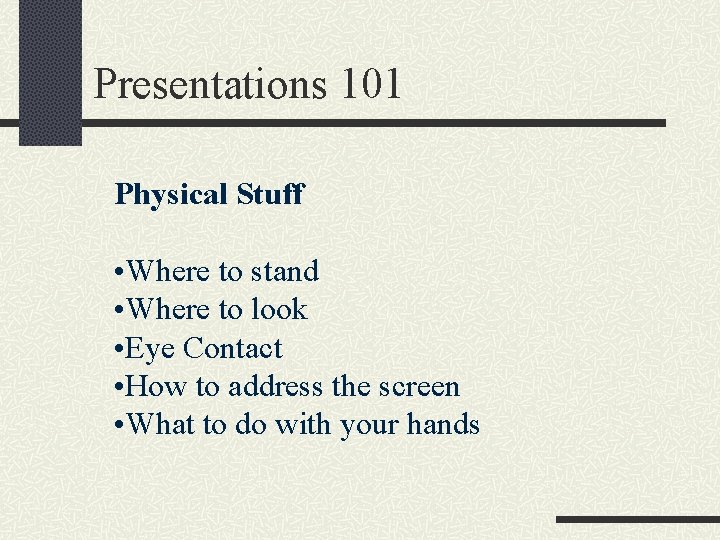 Presentations 101

Physical Stuff

•Where to stand
•Where to look
•Eye Contact
•How to address the screen
•What to do with your hands